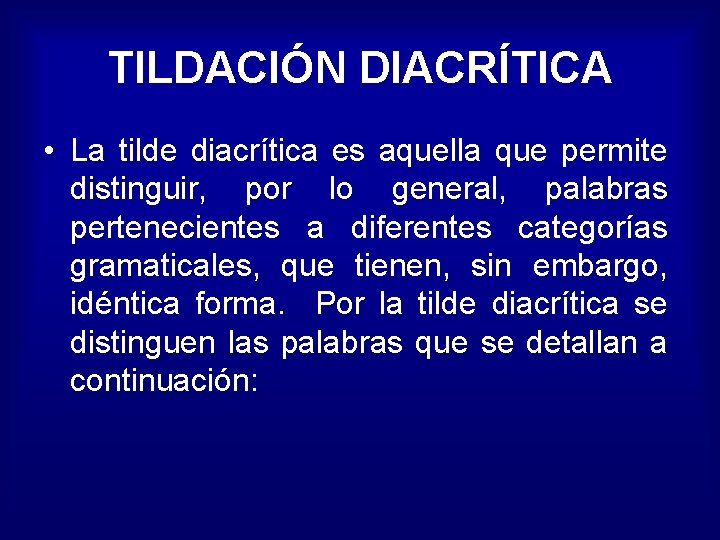 TILDACIÓN DIACRÍTICA

• La tilde diacrítica es aquella que permite distinguir, por lo general, palabras pertenecientes a diferentes categorías gramaticales, que tienen, sin embargo, idéntica forma. Por la tilde diacrítica se distinguen las palabras que se detallan a continuación: